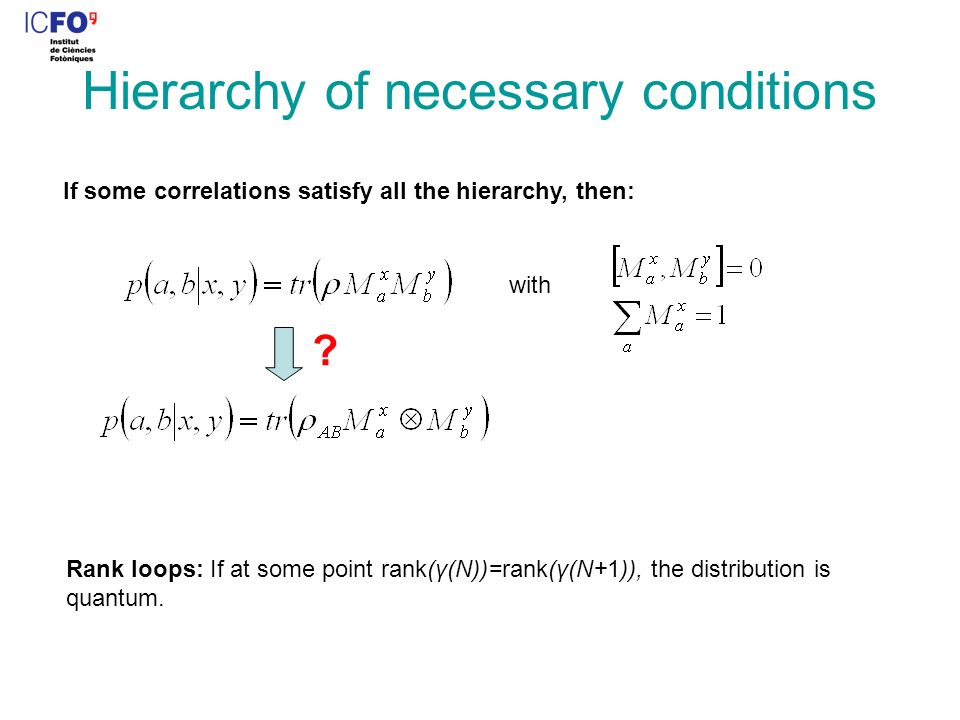 ICFO
Institut de Ciències Fotòniques

Hierarchy of necessary conditions

If some correlations satisfy all the hierarchy, then:

$p(a,b|x,y) = tr(\rho M_a^x M_b^y)$ with $[M_a^x, M_b^y] = 0$
$\sum_a M_a^x = 1$

?

$p(a,b|x,y) = tr(\rho_{AB} M_a^x \otimes M_b^y)$

Rank loops: If at some point rank(γ(N))=rank(γ(N+1)), the distribution is quantum.